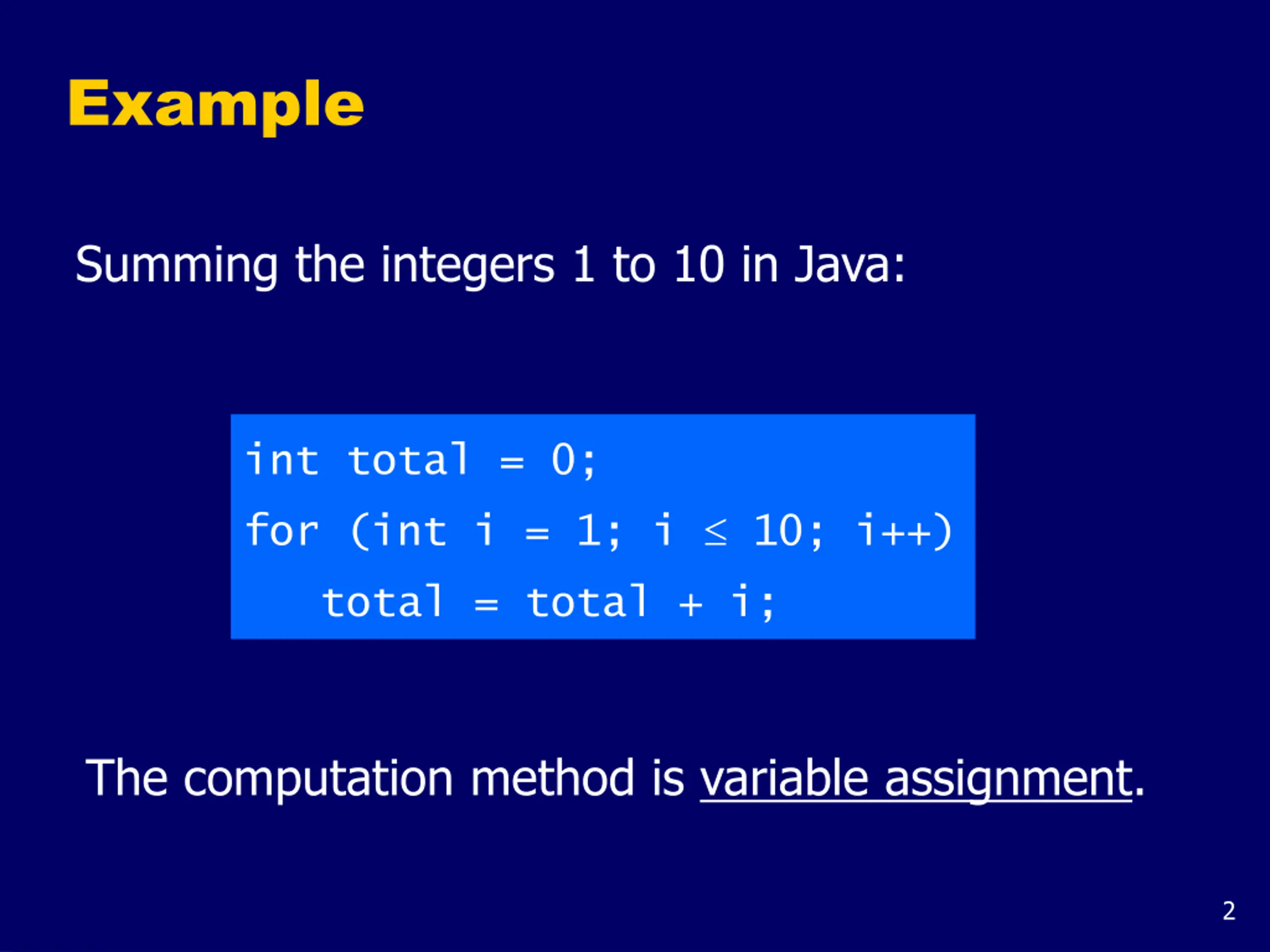 Example

Summing the integers 1 to 10 in Java:

int total = 0;
for (int i = 1; i ≤ 10; i++)
    total = total + i;

The computation method is variable assignment.

2